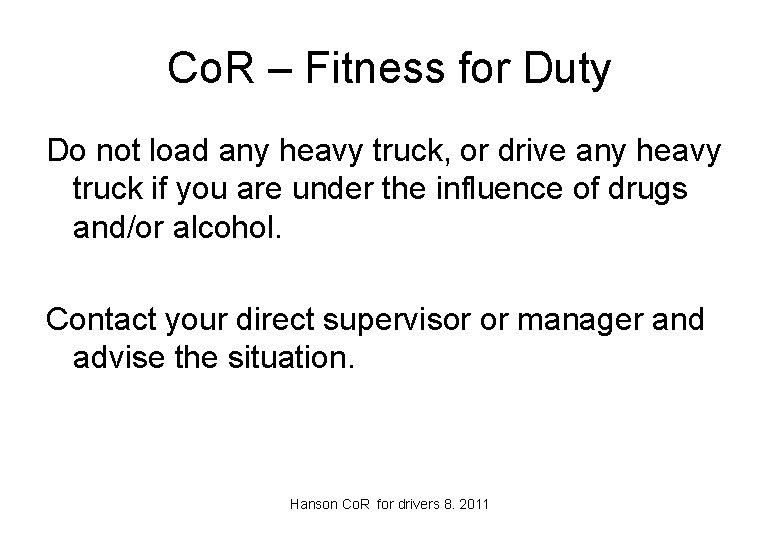 CoR – Fitness for Duty

Do not load any heavy truck, or drive any heavy truck if you are under the influence of drugs and/or alcohol.

Contact your direct supervisor or manager and advise the situation.

Hanson CoR for drivers 8. 2011